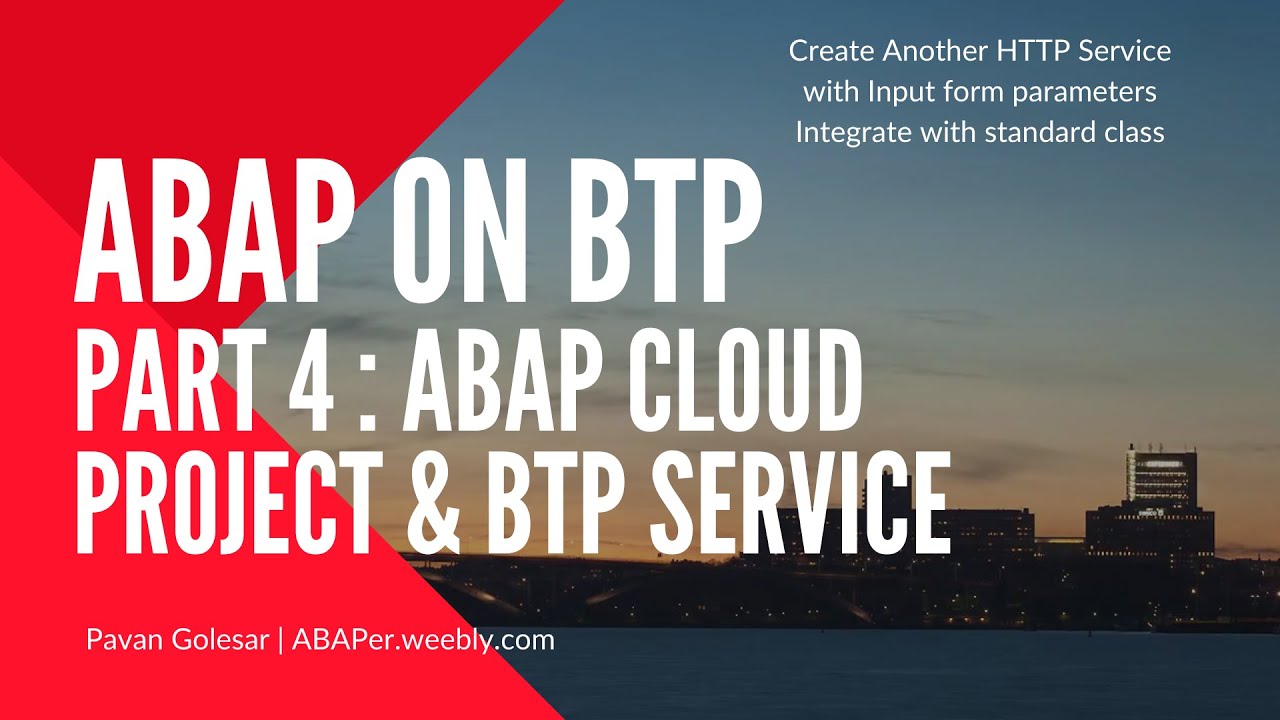 Create Another HTTP Service
with Input form parameters
Integrate with standard class

ABAP ON BTP
PART 4 : ABAP CLOUD
PROJECT & BTP SERVICE

Pavan Golesar | ABAPer.weebly.com